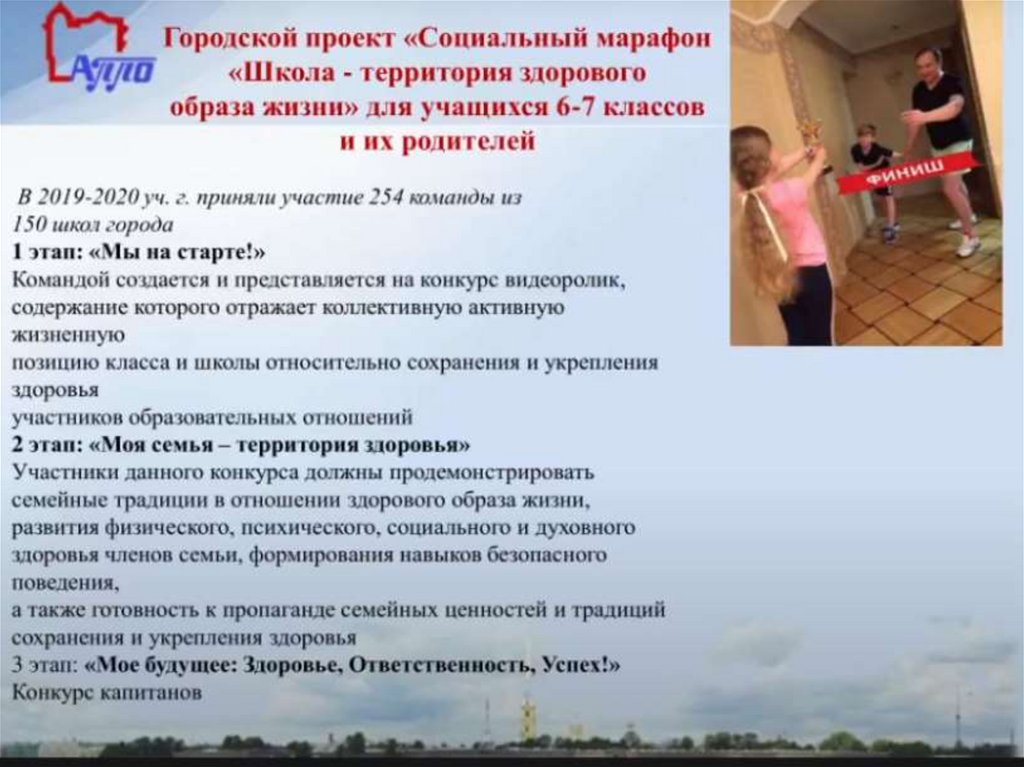 АППО

Городской проект «Социальный марафон «Школа - территория здорового образа жизни» для учащихся 6-7 классов и их родителей

ФИНИШ

В 2019-2020 уч. г. приняли участие 254 команды из 150 школ города
1 этап: «Мы на старте!»
Командой создается и представляется на конкурс видеоролик, содержание которого отражает коллективную активную жизненную позицию класса и школы относительно сохранения и укрепления здоровья участников образовательных отношений
2 этап: «Моя семья – территория здоровья»
Участники данного конкурса должны продемонстрировать семейные традиции в отношении здорового образа жизни, развития физического, психического, социального и духовного здоровья членов семьи, формирования навыков безопасного поведения, а также готовность к пропаганде семейных ценностей и традиций сохранения и укрепления здоровья
3 этап: «Мое будущее: Здоровье, Ответственность, Успех!»
Конкурс капитанов